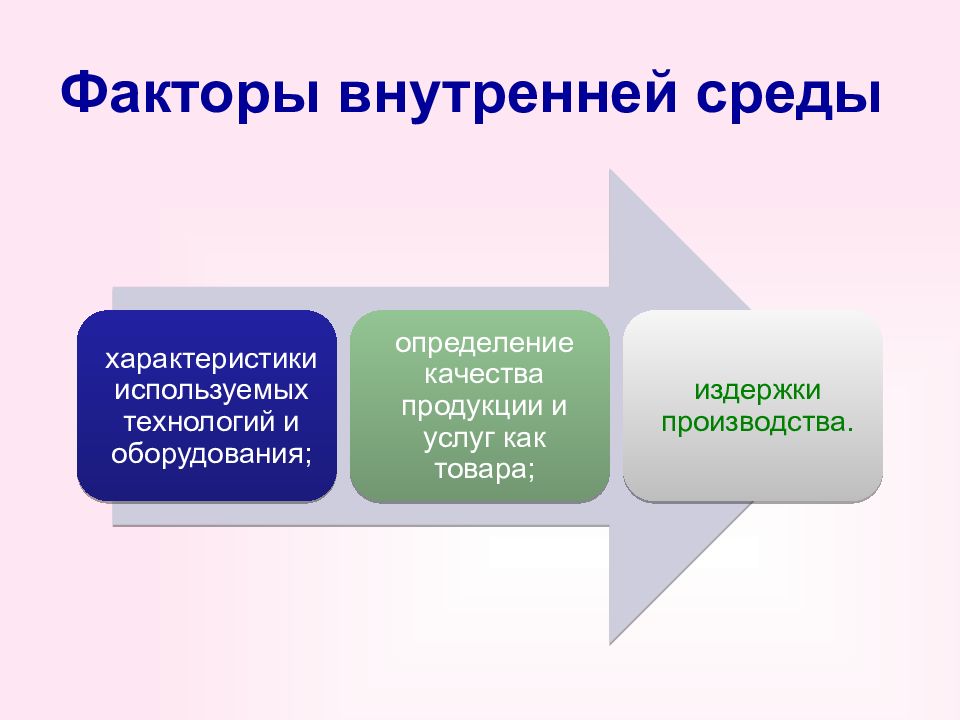 Факторы внутренней среды

характеристики используемых технологий и оборудования;

определение качества продукции и услуг как товара;

издержки производства.